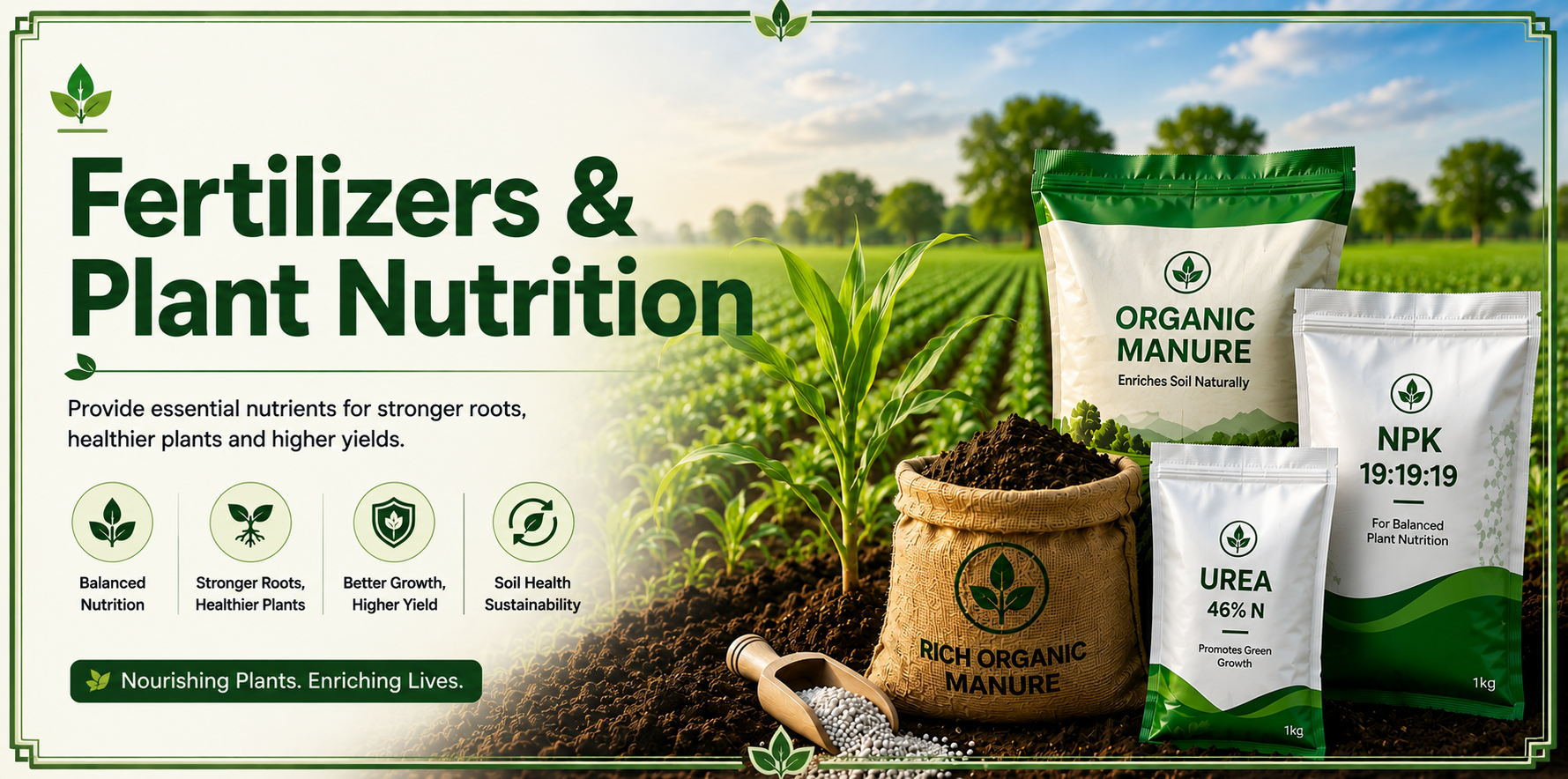 Fertilizers & Plant Nutrition

Provide essential nutrients for stronger roots, healthier plants and higher yields.

Balanced Nutrition

Stronger Roots, Healthier Plants

Better Growth, Higher Yield

Soil Health Sustainability

Nourishing Plants. Enriching Lives.

ORGANIC MANURE
Enriches Soil Naturally

RICH ORGANIC MANURE

UREA
46% N
Promotes Green Growth
1kg

NPK
19:19:19
For Balanced Plant Nutrition
1kg